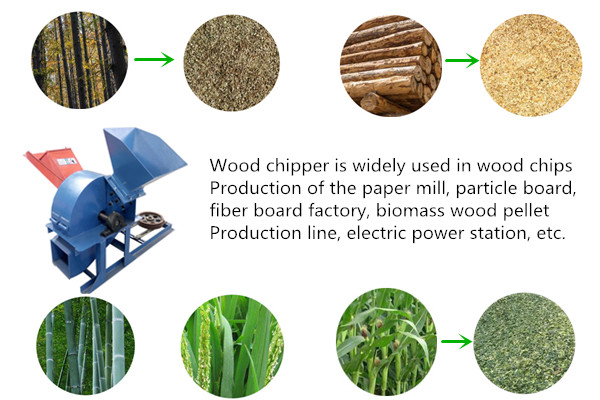 Wood chipper is widely used in wood chips Production of the paper mill, particle board, fiber board factory, biomass wood pellet Production line, electric power station, etc.